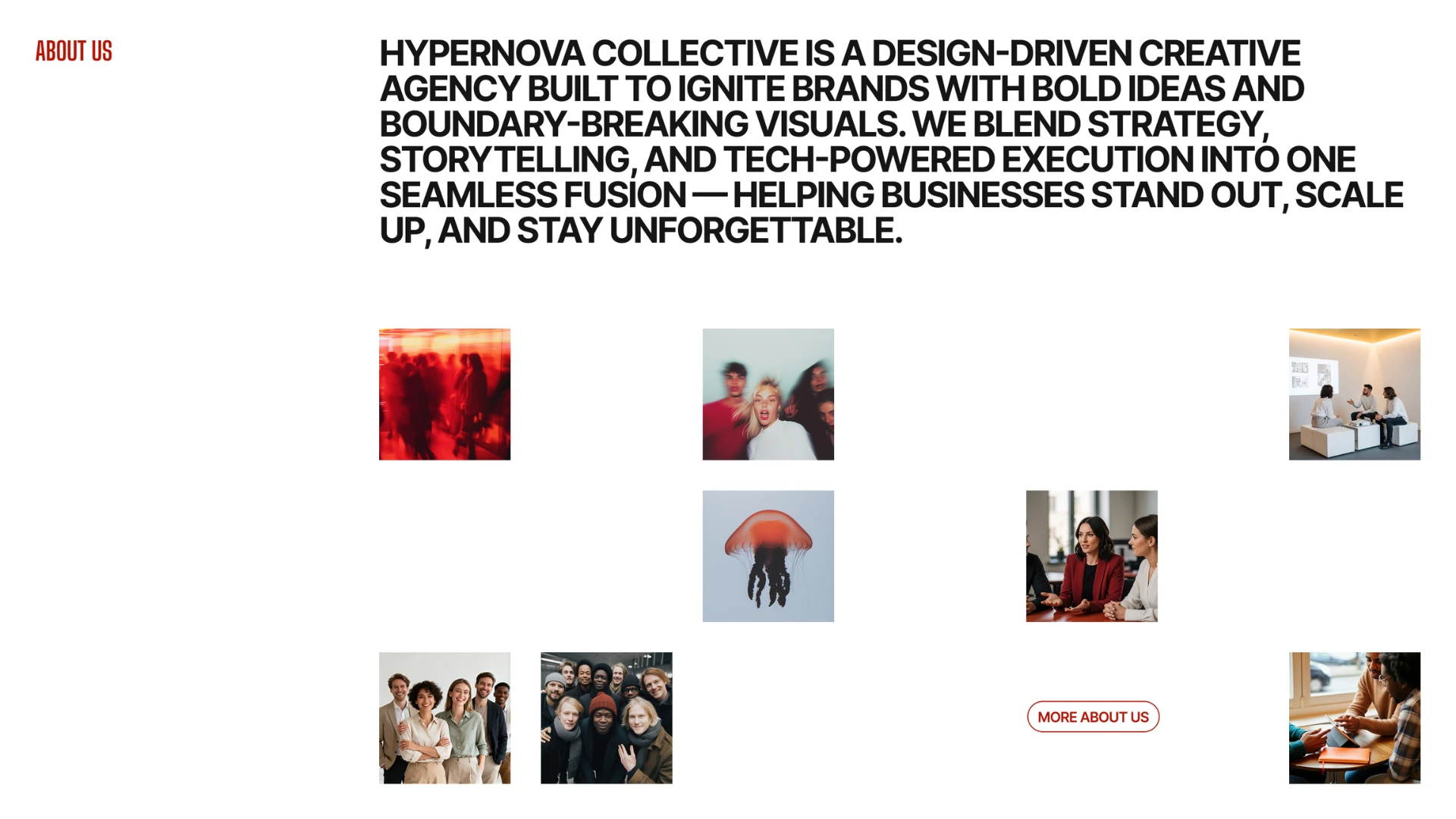 ABOUT US

HYPERNOVA COLLECTIVE IS A DESIGN-DRIVEN CREATIVE AGENCY BUILT TO IGNITE BRANDS WITH BOLD IDEAS AND BOUNDARY-BREAKING VISUALS. WE BLEND STRATEGY, STORYTELLING, AND TECH-POWERED EXECUTION INTO ONE SEAMLESS FUSION — HELPING BUSINESSES STAND OUT, SCALE UP, AND STAY UNFORGETTABLE.

MORE ABOUT US